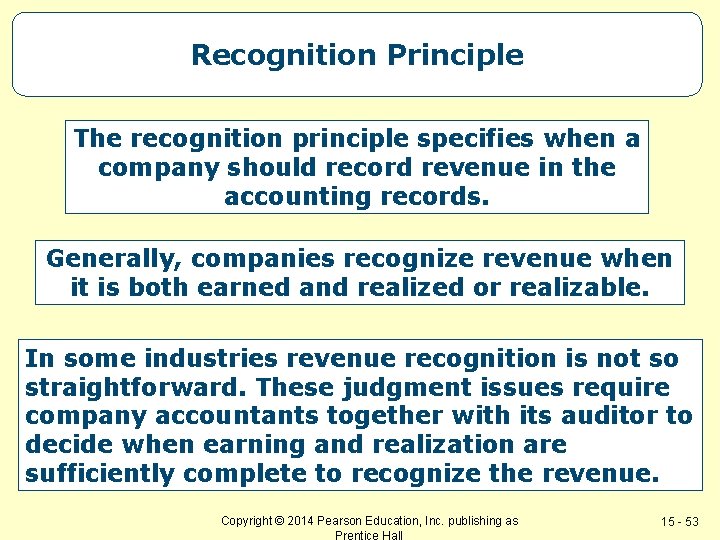 Recognition Principle

The recognition principle specifies when a company should record revenue in the accounting records.

Generally, companies recognize revenue when it is both earned and realized or realizable.

In some industries revenue recognition is not so straightforward. These judgment issues require company accountants together with its auditor to decide when earning and realization are sufficiently complete to recognize the revenue.

Copyright © 2014 Pearson Education, Inc. publishing as Prentice Hall

15 - 53